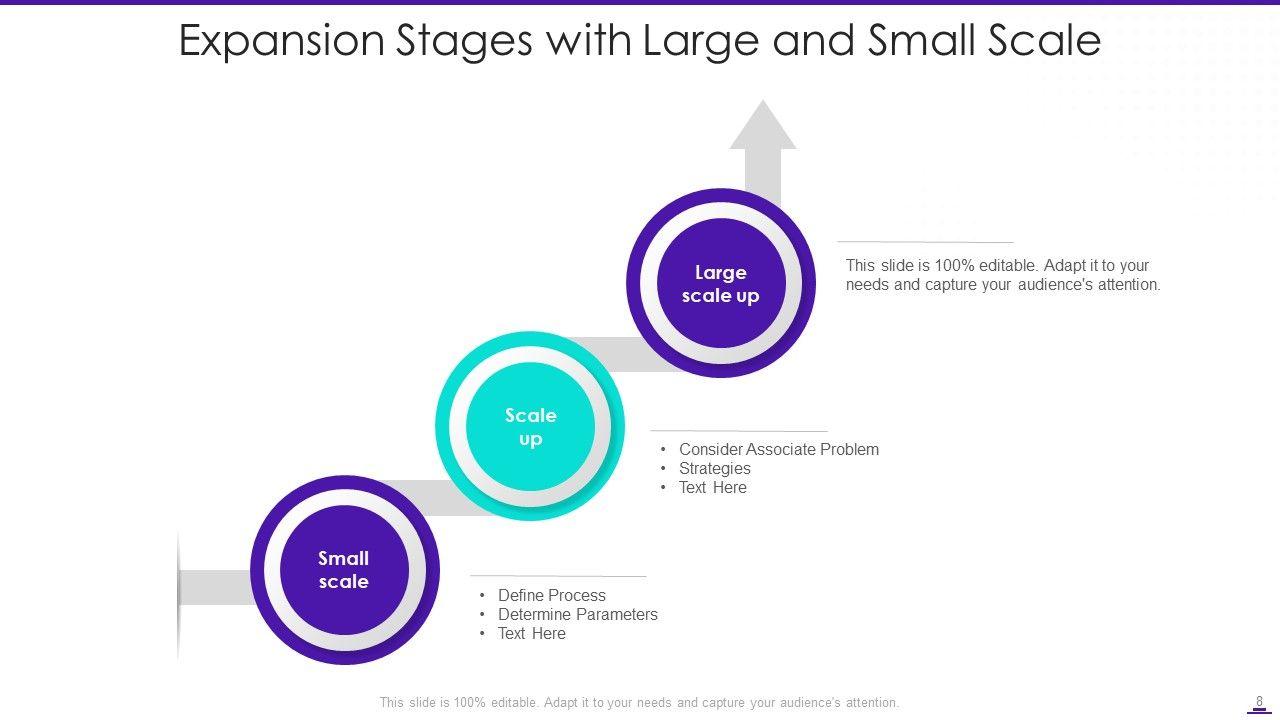 Expansion Stages with Large and Small Scale

Large scale up

This slide is 100% editable. Adapt it to your needs and capture your audience's attention.

Scale up

• Consider Associate Problem
• Strategies
• Text Here

Small scale

• Define Process
• Determine Parameters
• Text Here

This slide is 100% editable. Adapt it to your needs and capture your audience's attention.

8